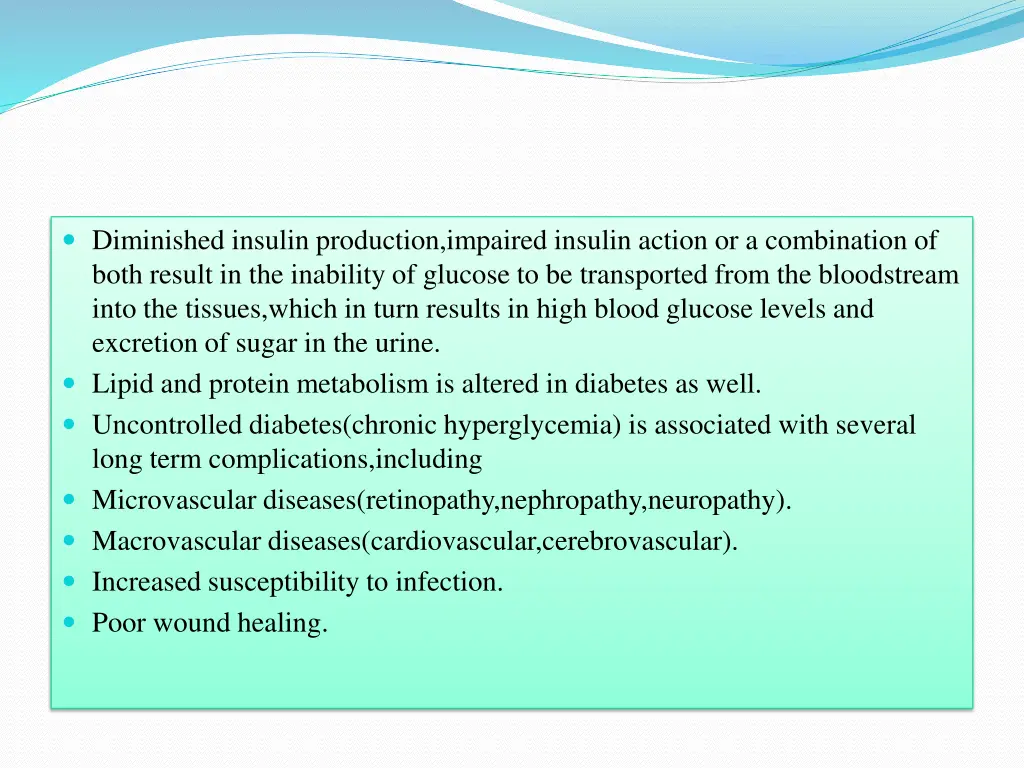 - Diminished insulin production,impaired insulin action or a combination of both result in the inability of glucose to be transported from the bloodstream into the tissues,which in turn results in high blood glucose levels and excretion of sugar in the urine.
- Lipid and protein metabolism is altered in diabetes as well.
- Uncontrolled diabetes(chronic hyperglycemia) is associated with several long term complications,including
- Microvascular diseases(retinopathy,nephropathy,neuropathy).
- Macrovascular diseases(cardiovascular,cerebrovascular).
- Increased susceptibility to infection.
- Poor wound healing.